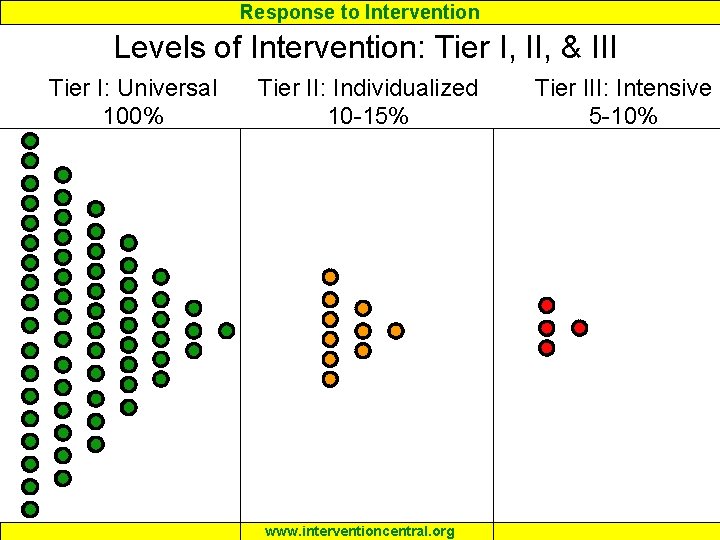 Response to Intervention

Levels of Intervention: Tier I, II, & III

Tier I: Universal
100%

Tier II: Individualized
10-15%

Tier III: Intensive
5-10%

www.interventioncentral.org